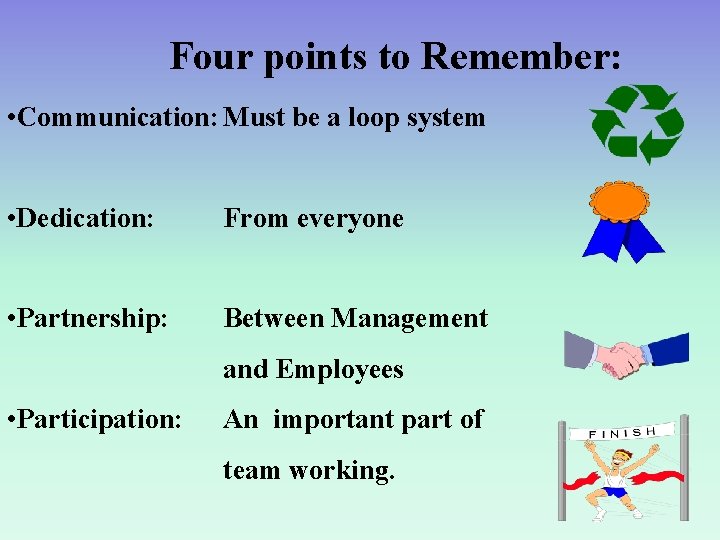 Four points to Remember:

• Communication: Must be a loop system

• Dedication: From everyone

• Partnership: Between Management and Employees

• Participation: An important part of team working.

FINISH